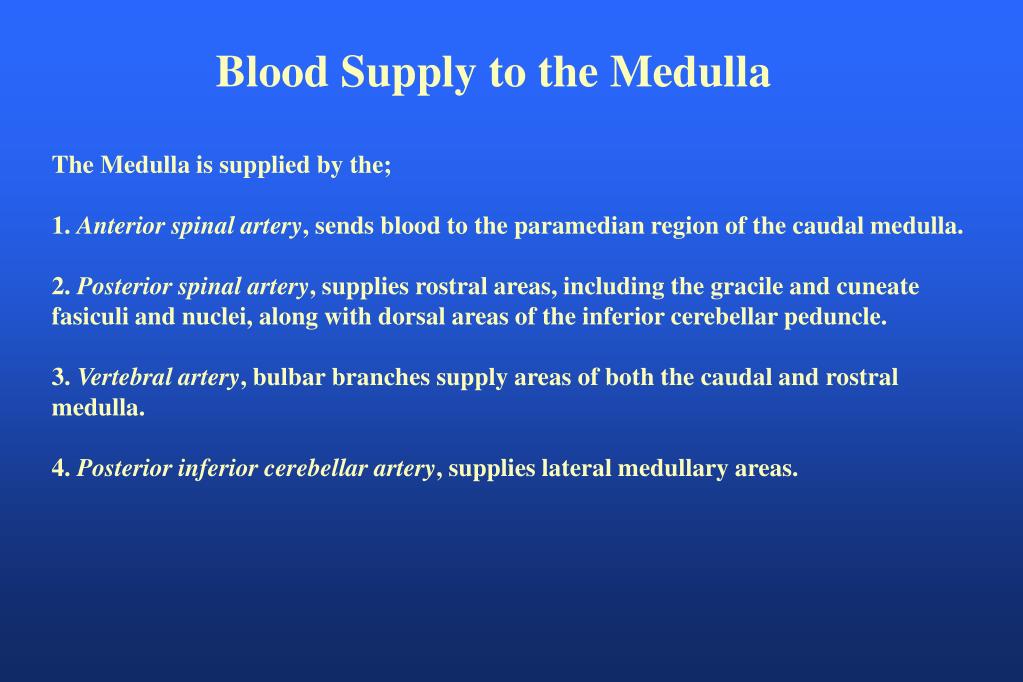 Blood Supply to the Medulla

The Medulla is supplied by the;

1. Anterior spinal artery, sends blood to the paramedian region of the caudal medulla.

2. Posterior spinal artery, supplies rostral areas, including the gracile and cuneate fasiculi and nuclei, along with dorsal areas of the inferior cerebellar peduncle.

3. Vertebral artery, bulbar branches supply areas of both the caudal and rostral medulla.

4. Posterior inferior cerebellar artery, supplies lateral medullary areas.